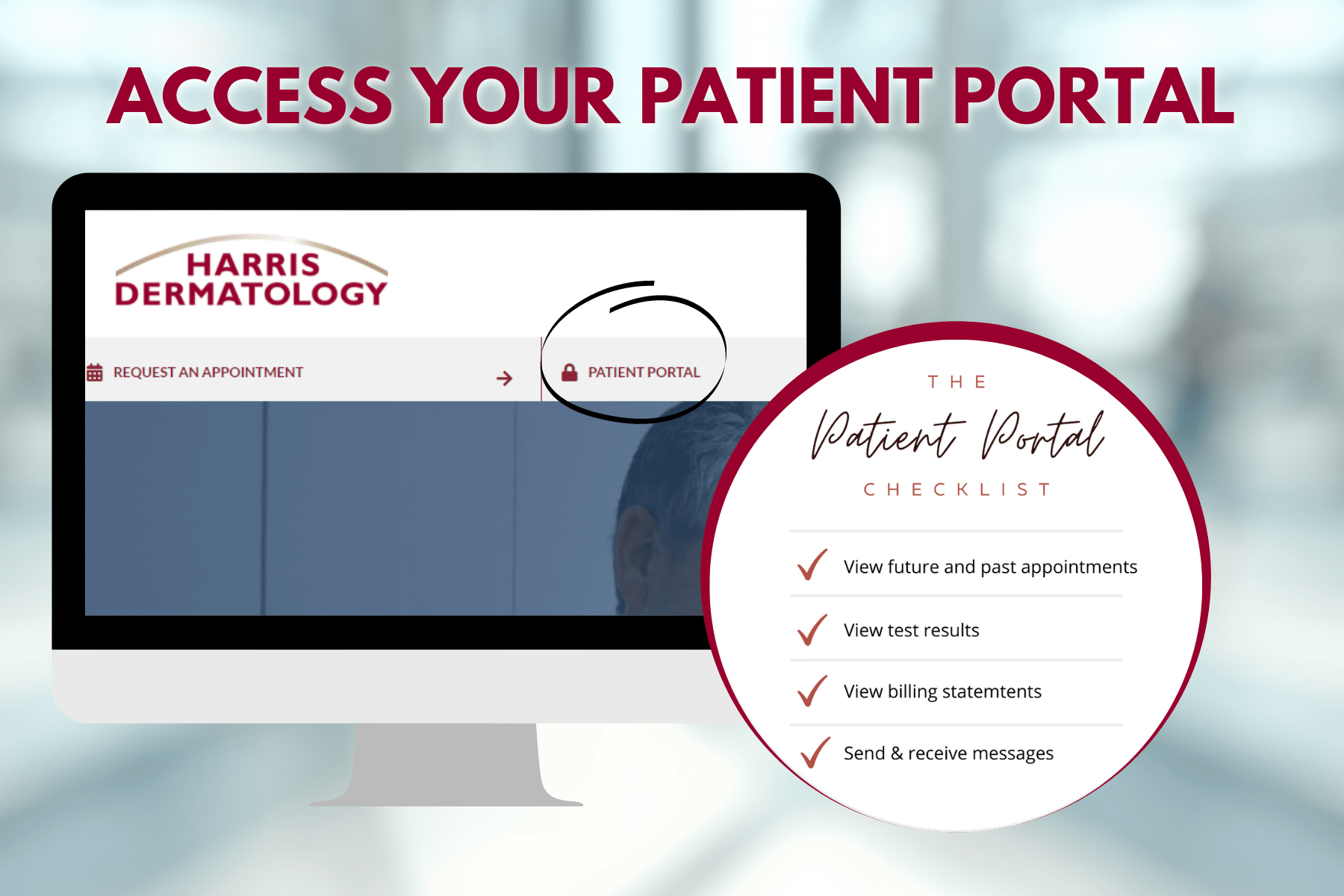 ACCESS YOUR PATIENT PORTAL

HARRIS DERMATOLOGY

REQUEST AN APPOINTMENT

PATIENT PORTAL

THE

Patient Portal

CHECKLIST

View future and past appointments

View test results

View billing statemtents

Send & receive messages